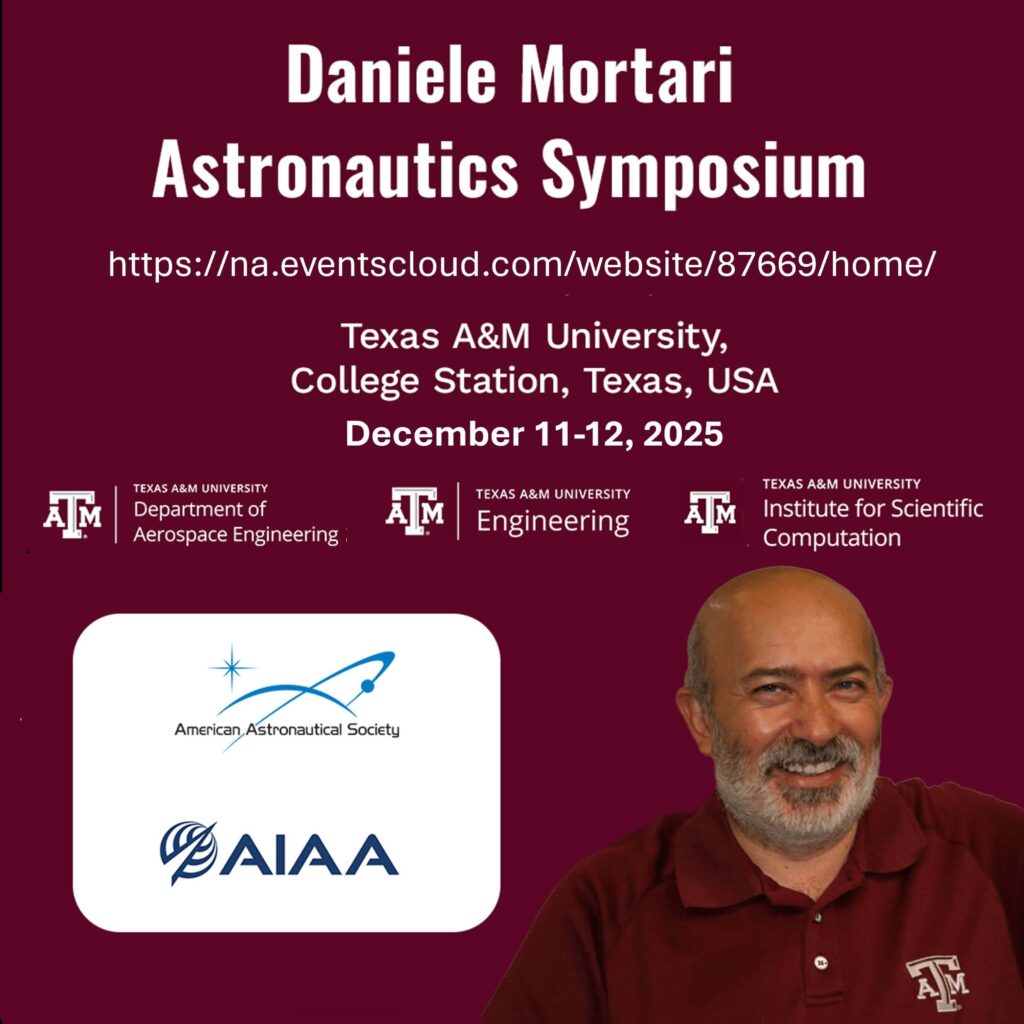 Daniele Mortari
Astronautics Symposium

https://na.eventscloud.com/website/87669/home/

Texas A&M University,
College Station, Texas, USA

December 11-12, 2025

ATM TEXAS A&M UNIVERSITY Department of Aerospace Engineering

ATM TEXAS A&M UNIVERSITY Engineering

ATM TEXAS A&M UNIVERSITY Institute for Scientific Computation

American Astronautical Society

AIAA

ATM